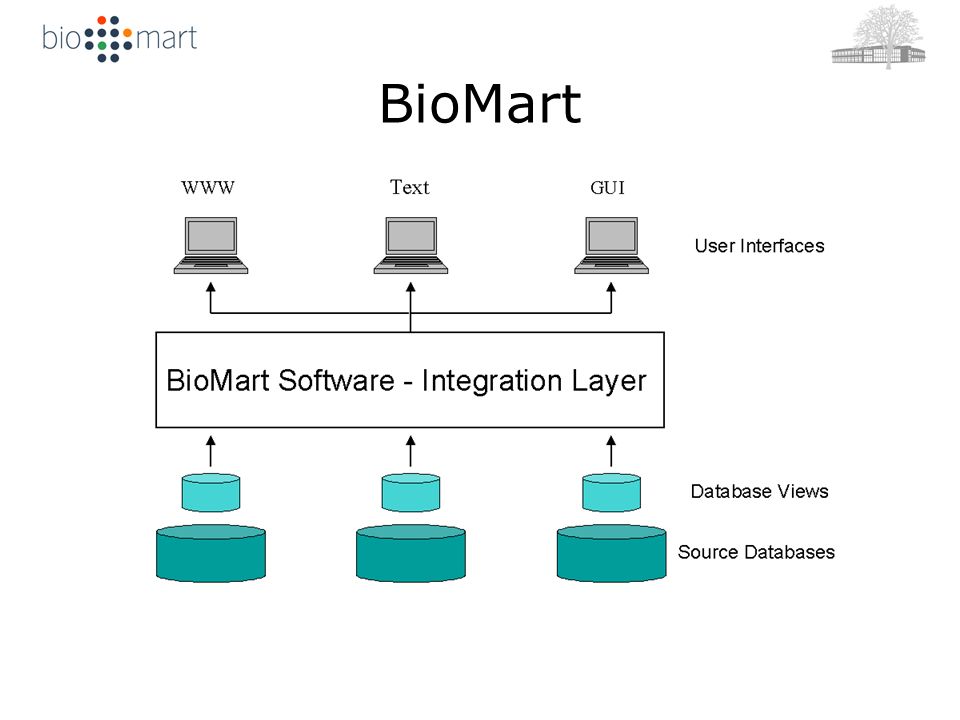 bio mart

BioMart

WWW

Text

GUI

User Interfaces

BioMart Software - Integration Layer

Database Views

Source Databases